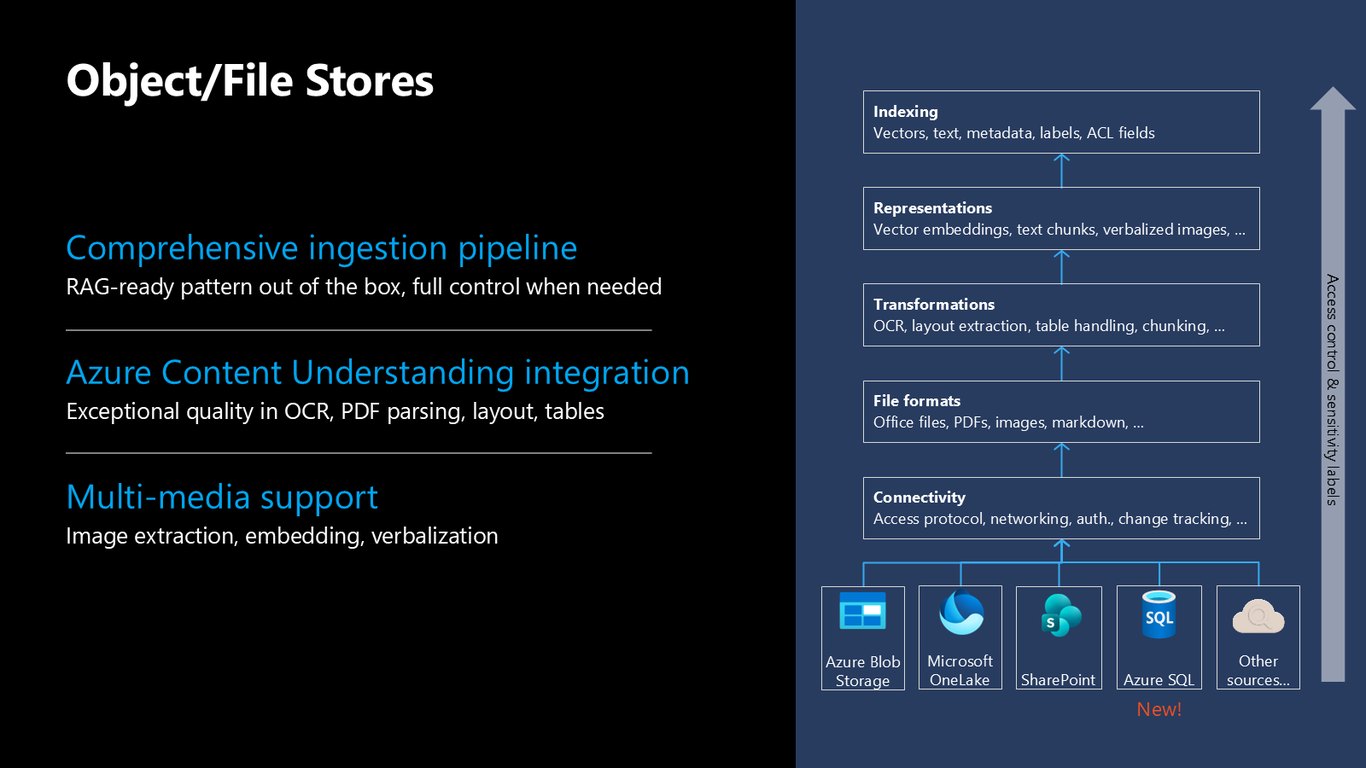 Object/File Stores

Comprehensive ingestion pipeline
RAG-ready pattern out of the box, full control when needed

Azure Content Understanding integration
Exceptional quality in OCR, PDF parsing, layout, tables

Multi-media support
Image extraction, embedding, verbalization

Indexing
Vectors, text, metadata, labels, ACL fields

Representations
Vector embeddings, text chunks, verbalized images, ...

Transformations
OCR, layout extraction, table handling, chunking, ...

File formats
Office files, PDFs, images, markdown, ...

Connectivity
Access protocol, networking, auth., change tracking, ...

Azure Blob Storage

Microsoft OneLake

SharePoint

SQL
Azure SQL
New!

Other sources...

Access control & sensitivity labels